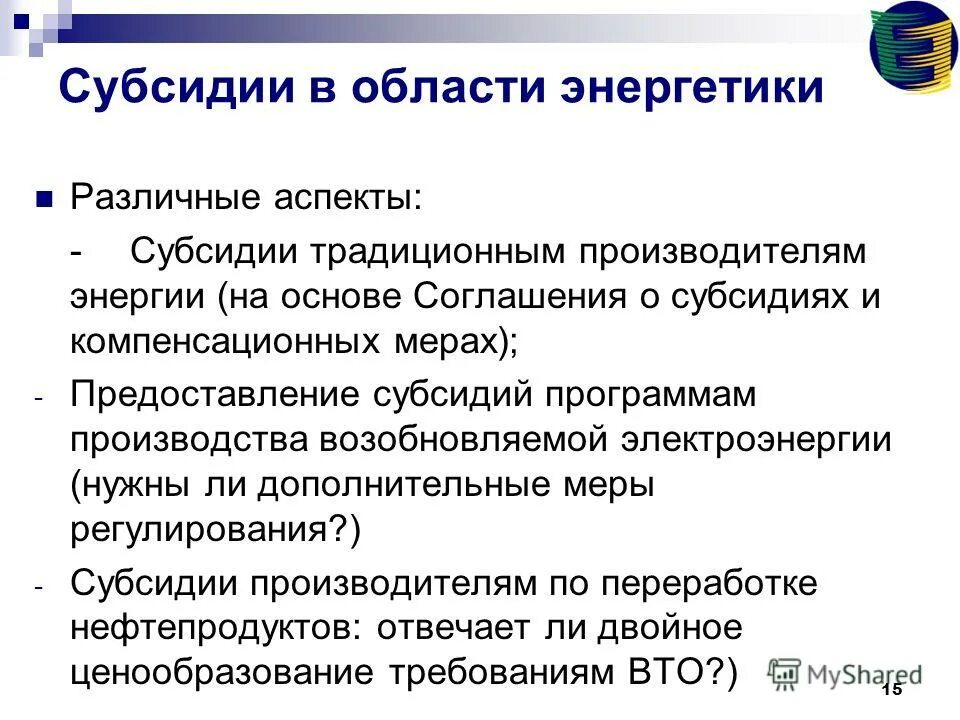 Субсидии в области энергетики

Различные аспекты:

- Субсидии традиционным производителям энергии (на основе Соглашения о субсидиях и компенсационных мерах);

- Предоставление субсидий программам производства возобновляемой электроэнергии (нужны ли дополнительные меры регулирования?)

- Субсидии производителям по переработке нефтепродуктов: отвечает ли двойное ценообразование требованиям ВТО?)

MyShared

15